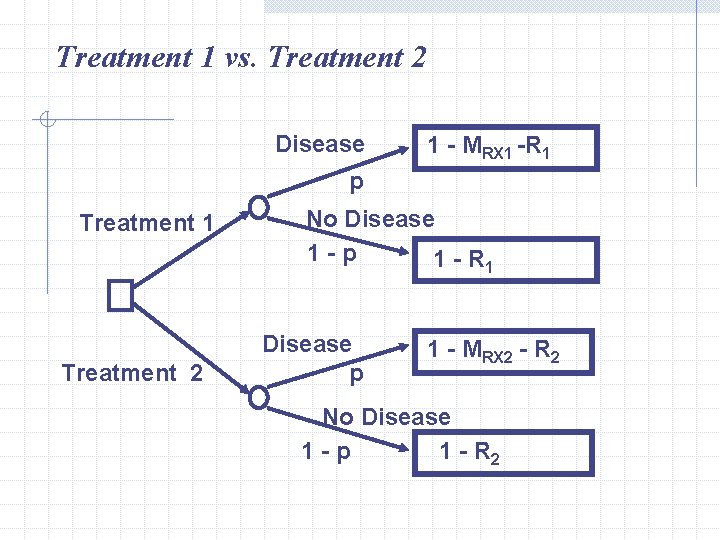 Treatment 1 vs. Treatment 2

Treatment 1

Disease

p

$1 - M_{RX1} - R_1$

No Disease

1 - p

$1 - R_1$

Treatment 2

Disease

p

$1 - M_{RX2} - R_2$

No Disease

1 - p

$1 - R_2$